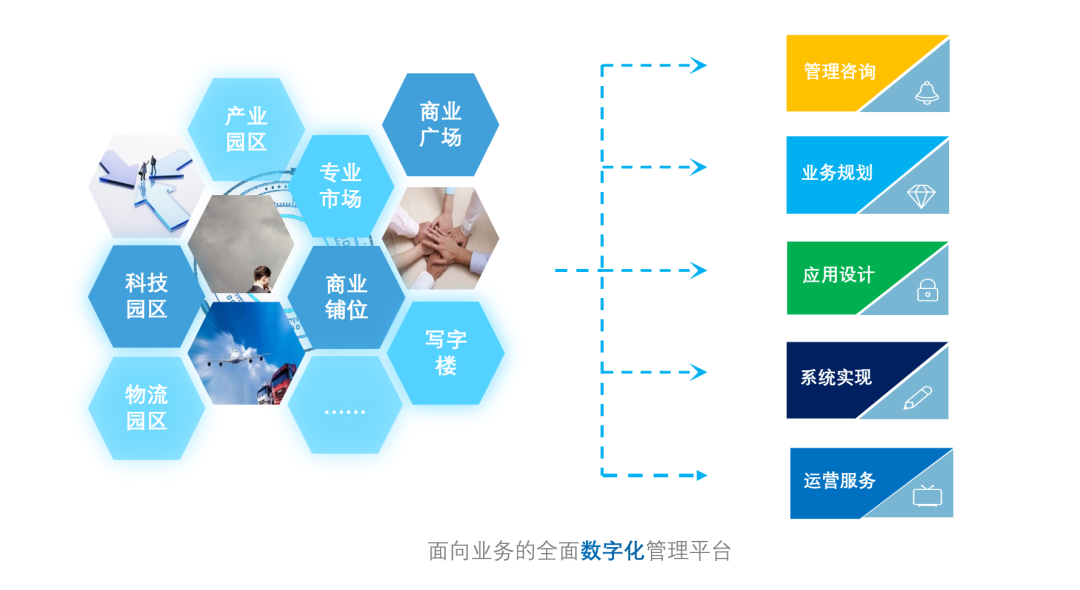 产业园区

商业广场

专业市场

科技园区

商业铺位

写字楼

物流园区

……

管理咨询

业务规划

应用设计

系统实现

运营服务

面向业务的全面数字化管理平台